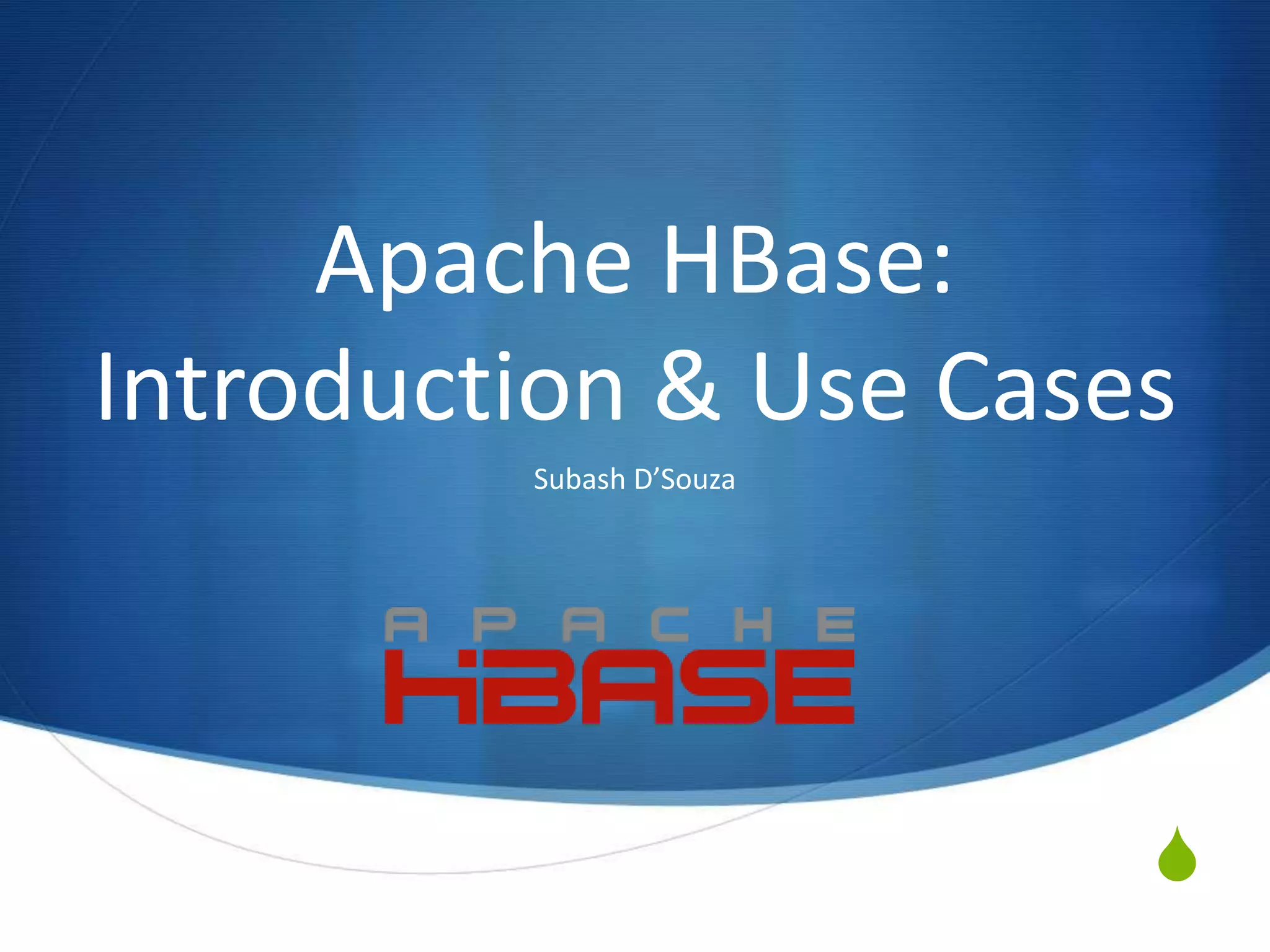 Apache HBase:
Introduction & Use Cases

Subash D'Souza

APACHE
HBASE